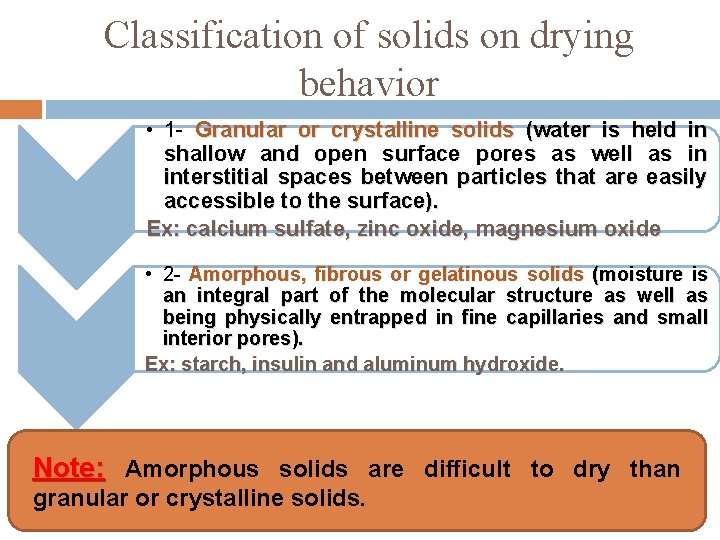 Classification of solids on drying behavior

• 1- Granular or crystalline solids (water is held in shallow and open surface pores as well as in interstitial spaces between particles that are easily accessible to the surface).

Ex: calcium sulfate, zinc oxide, magnesium oxide

• 2- Amorphous, fibrous or gelatinous solids (moisture is an integral part of the molecular structure as well as being physically entrapped in fine capillaries and small interior pores).

Ex: starch, insulin and aluminum hydroxide.

Note: Amorphous solids are difficult to dry than granular or crystalline solids.